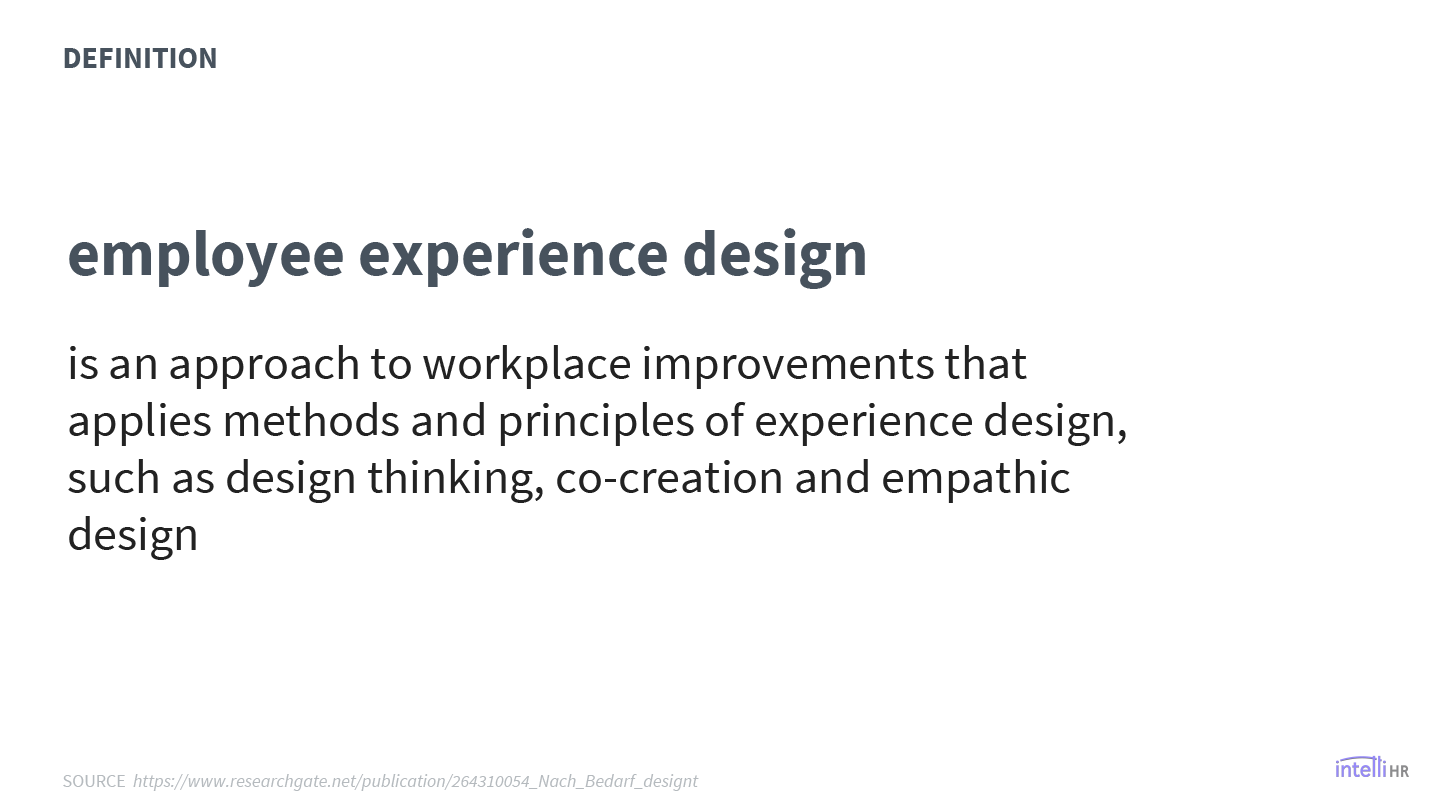 DEFINITION

employee experience design

is an approach to workplace improvements that applies methods and principles of experience design, such as design thinking, co-creation and empathic design

SOURCE https://www.researchgate.net/publication/264310054_Nach_Bedarf_designt

intelliHR